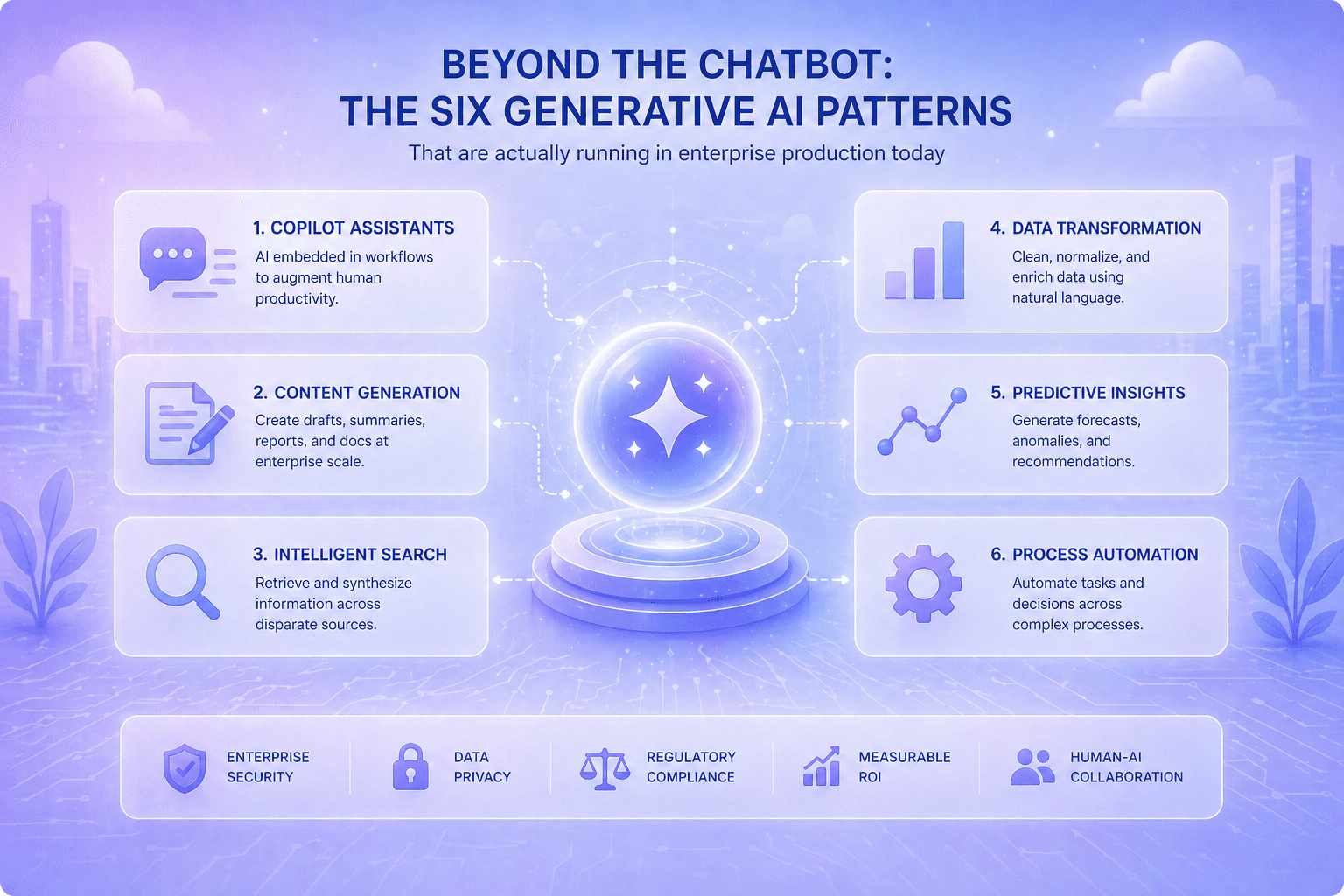 BEYOND THE CHATBOT:
THE SIX GENERATIVE AI PATTERNS

That are actually running in enterprise production today

1. COPILOT ASSISTANTS
AI embedded in workflows to augment human productivity.

2. CONTENT GENERATION
Create drafts, summaries, reports, and docs at enterprise scale.

3. INTELLIGENT SEARCH
Retrieve and synthesize information across disparate sources.

4. DATA TRANSFORMATION
Clean, normalize, and enrich data using natural language.

5. PREDICTIVE INSIGHTS
Generate forecasts, anomalies, and recommendations.

6. PROCESS AUTOMATION
Automate tasks and decisions across complex processes.

ENTERPRISE SECURITY

DATA PRIVACY

REGULATORY COMPLIANCE

MEASURABLE ROI

HUMAN-AI COLLABORATION